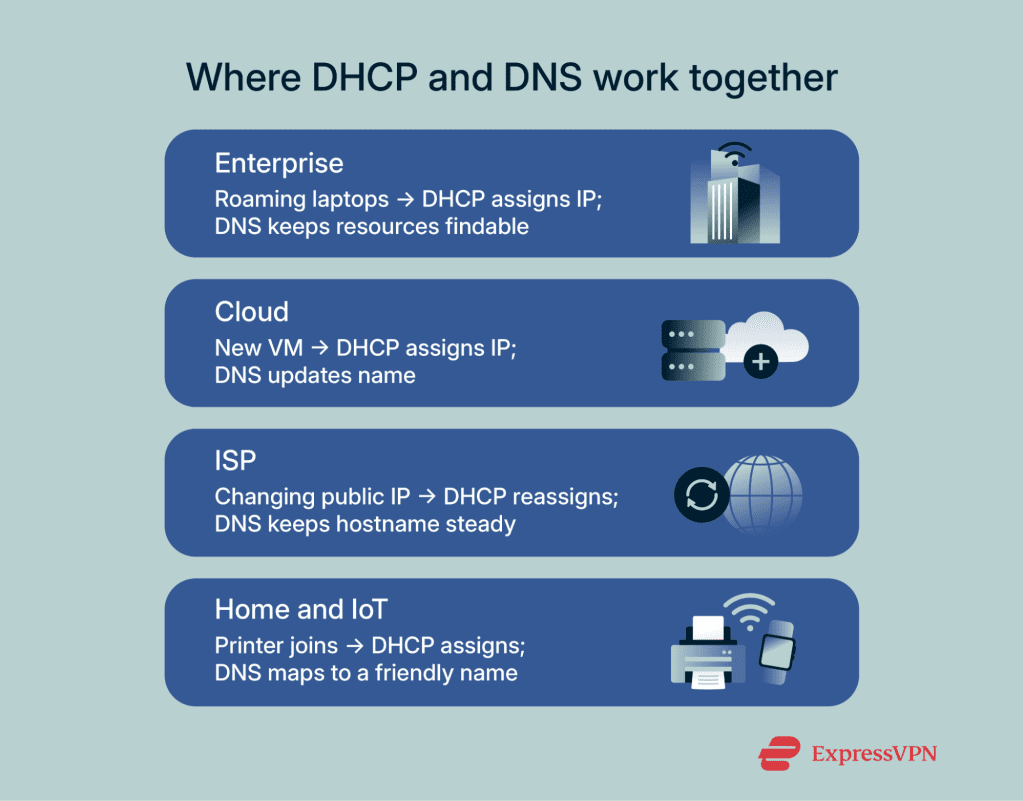 Where DHCP and DNS work together

Enterprise
Roaming laptops → DHCP assigns IP; DNS keeps resources findable

Cloud
New VM → DHCP assigns IP; DNS updates name

ISP
Changing public IP → DHCP reassigns; DNS keeps hostname steady

Home and IoT
Printer joins → DHCP assigns; DNS maps to a friendly name

ExpressVPN